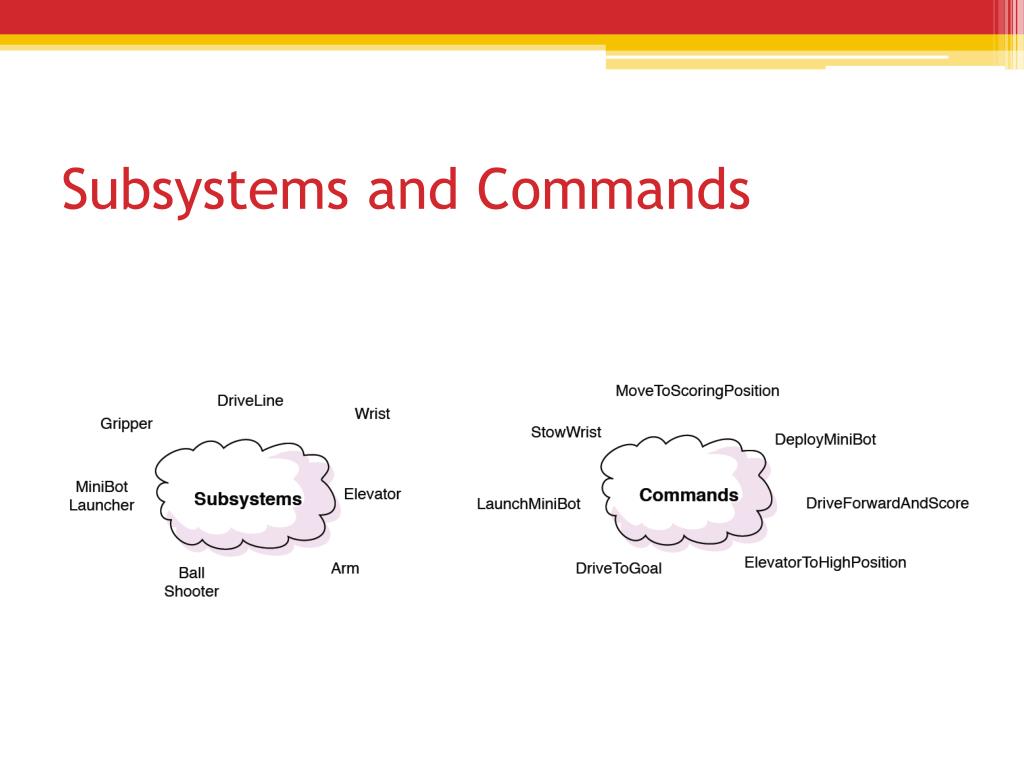 Subsystems and Commands

DriveLine

Gripper

Wrist

MiniBot Launcher

Subsystems

Elevator

Ball Shooter

Arm

MoveToScoringPosition

StowWrist

DeployMiniBot

LaunchMiniBot

Commands

DriveForwardAndScore

DriveToGoal

ElevatorToHighPosition